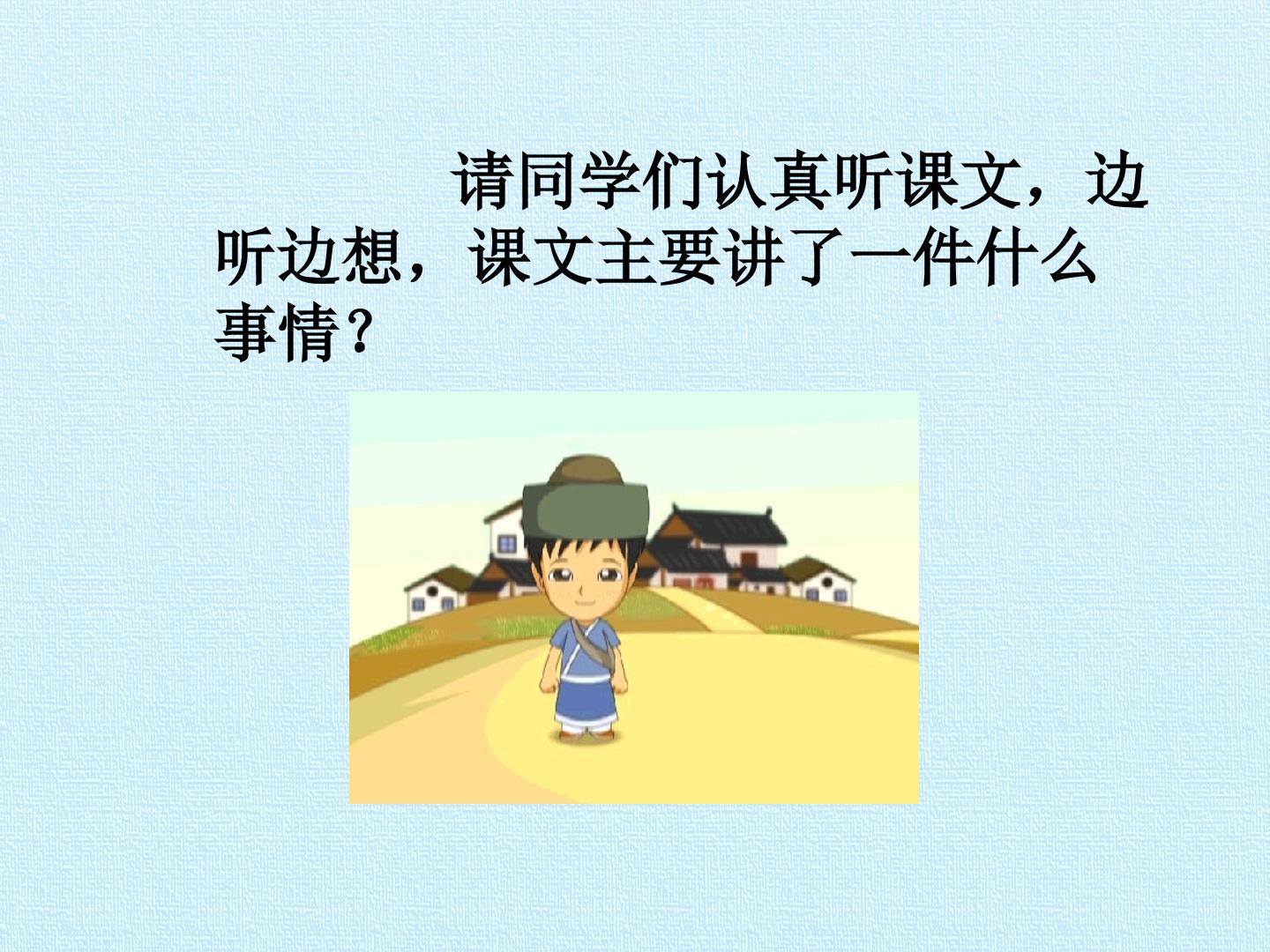 请同学们认真听课文，边听边想，课文主要讲了一件什么事情？